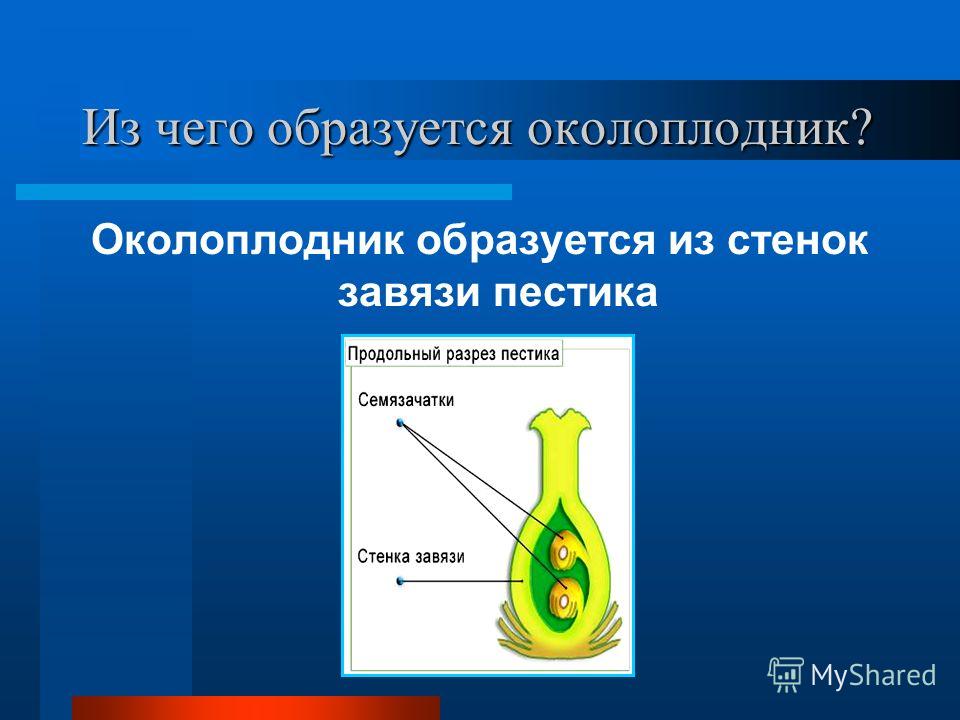 Из чего образуется околоплодник?

Околоплодник образуется из стенок завязи пестика

Продольный разрез пестика

Семязачатки

Стенка завязи

MyShared